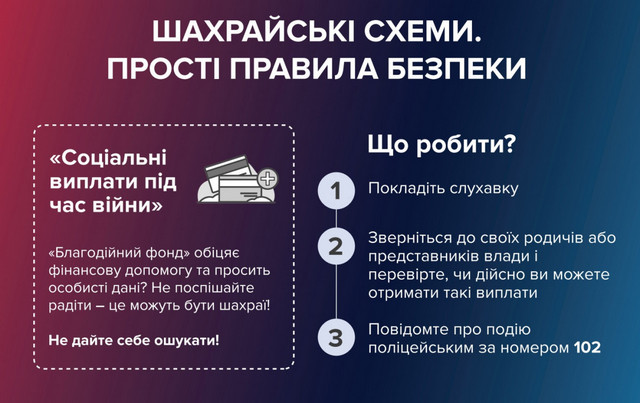 ШАХРАЙСЬКІ СХЕМИ. ПРОСТІ ПРАВИЛА БЕЗПЕКИ

«Соціальні виплати під час війни»

«Благодійний фонд» обіцяє фінансову допомогу та просить особисті дані? Не поспішайте радіти – це можуть бути шахраї!

Не дайте себе ошукати!

Що робити?

1 Покладіть слухавку

2 Зверніться до своїх родичів або представників влади і перевірте, чи дійсно ви можете отримати такі виплати

3 Повідомте про подію поліцейським за номером 102